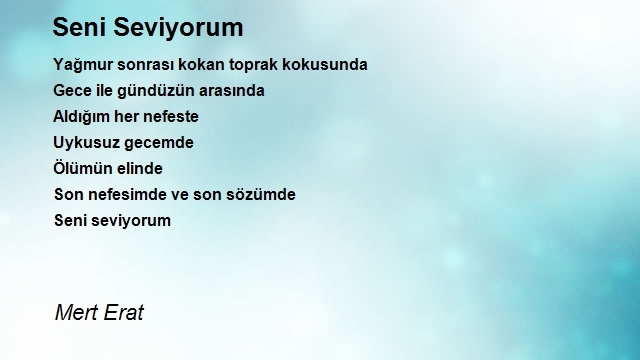 Seni Seviyorum

Yağmur sonrası kokan toprak kokusunda
Gece ile gündüzün arasında
Aldığım her nefeste
Uykusuz gecemde
Ölümün elinde
Son nefesimde ve son sözümde
Seni seviyorum

Mert Erat